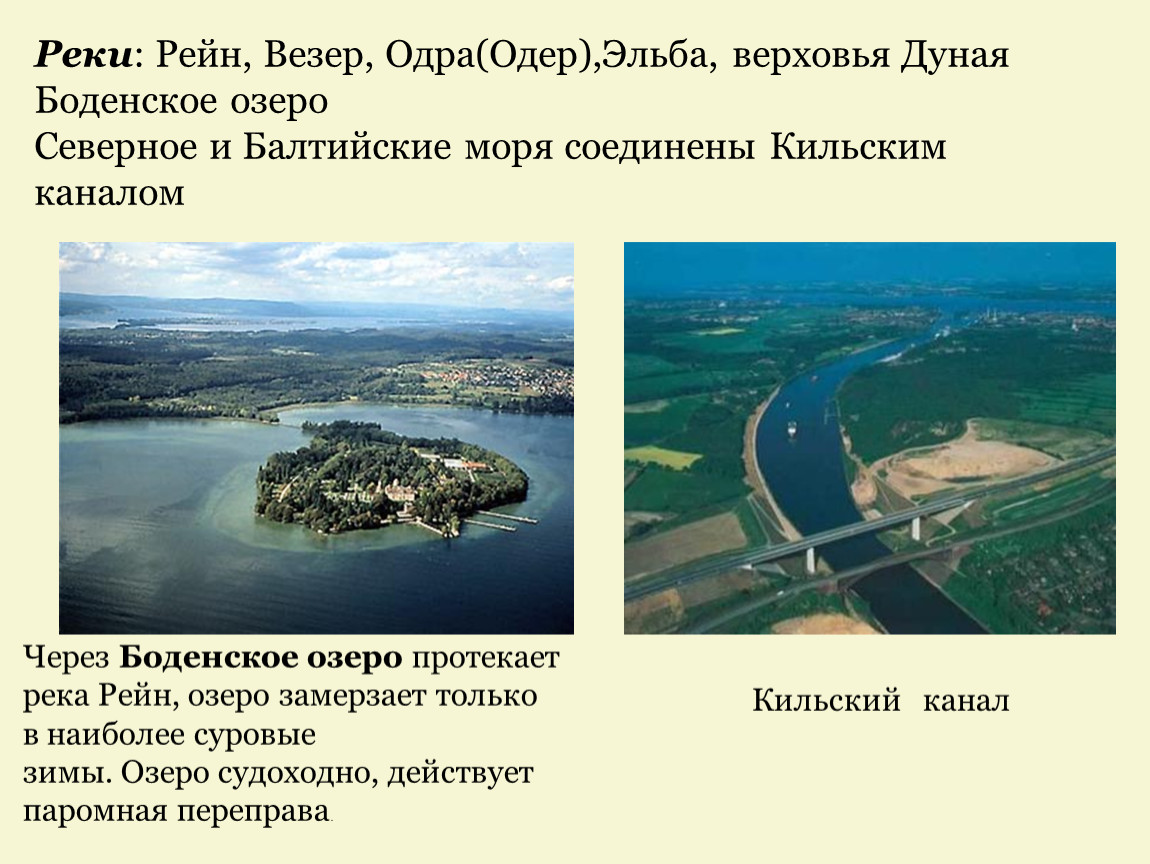 Реки: Рейн, Везер, Одра(Одер),Эльба, верховья Дуная
Боденское озеро
Северное и Балтийские моря соединены Кильским каналом

Через Боденское озеро протекает река Рейн, озеро замерзает только в наиболее суровые зимы. Озеро судоходно, действует паромная переправа.

Кильский канал